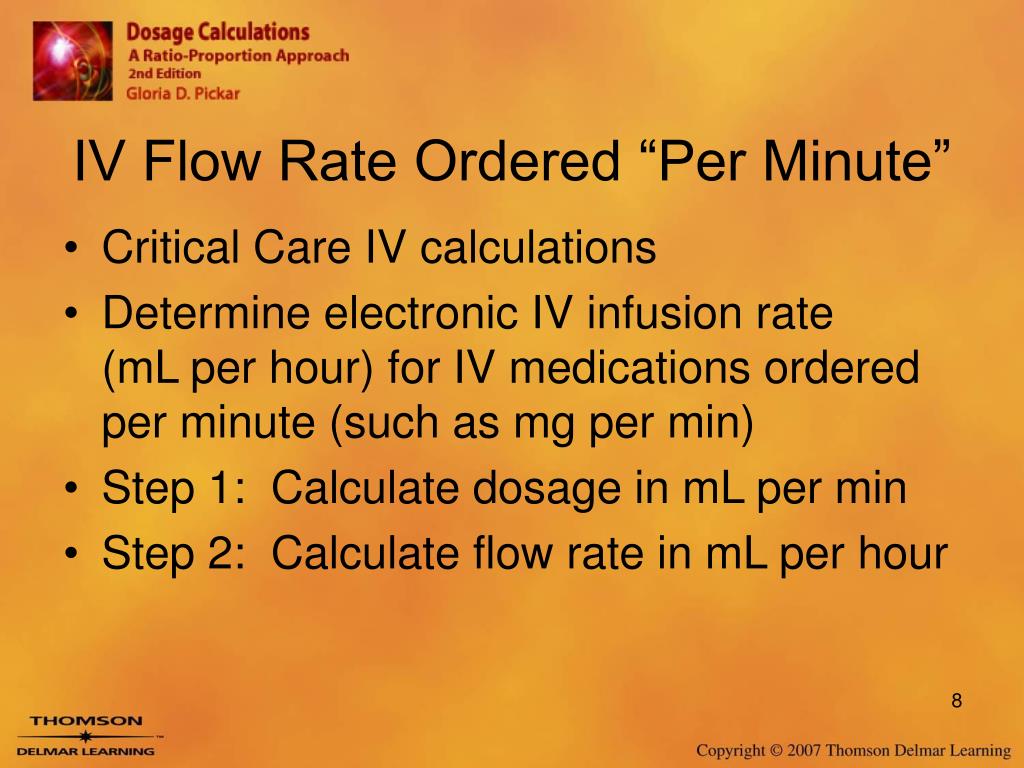 Dosage Calculations
A Ratio-Proportion Approach
2nd Edition
Gloria D. Pickar

IV Flow Rate Ordered “Per Minute”

• Critical Care IV calculations
• Determine electronic IV infusion rate (mL per hour) for IV medications ordered per minute (such as mg per min)
• Step 1: Calculate dosage in mL per min
• Step 2: Calculate flow rate in mL per hour

8

THOMSON
DELMAR LEARNING

Copyright © 2007 Thomson Delmar Learning